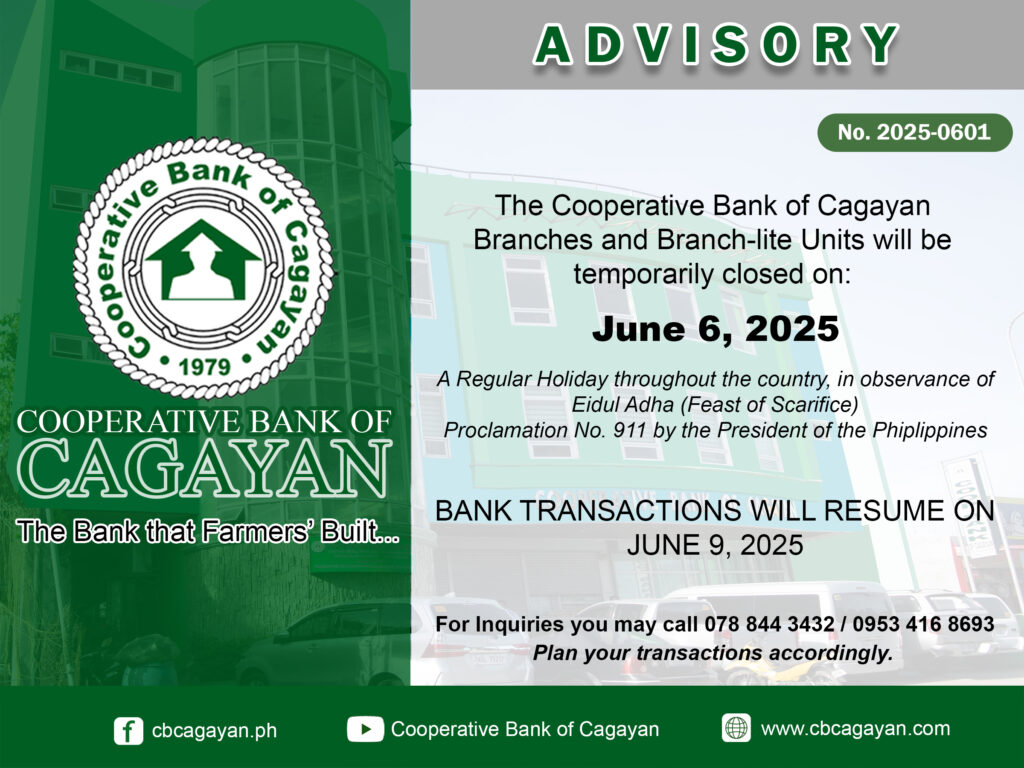 Cooperative Bank of Cagayan
1979

COOPERATIVE BANK OF
CAGAYAN
The Bank that Farmers' Built...

ADVISORY

No. 2025-0601

The Cooperative Bank of Cagayan Branches and Branch-lite Units will be temporarily closed on:

June 6, 2025

A Regular Holiday throughout the country, in observance of Eidul Adha (Feast of Scarifice)
Proclamation No. 911 by the President of the Phiplippines

BANK TRANSACTIONS WILL RESUME ON JUNE 9, 2025

For Inquiries you may call 078 844 3432 / 0953 416 8693
Plan your transactions accordingly.

cbcagayan.ph
Cooperative Bank of Cagayan
www.cbcagayan.com